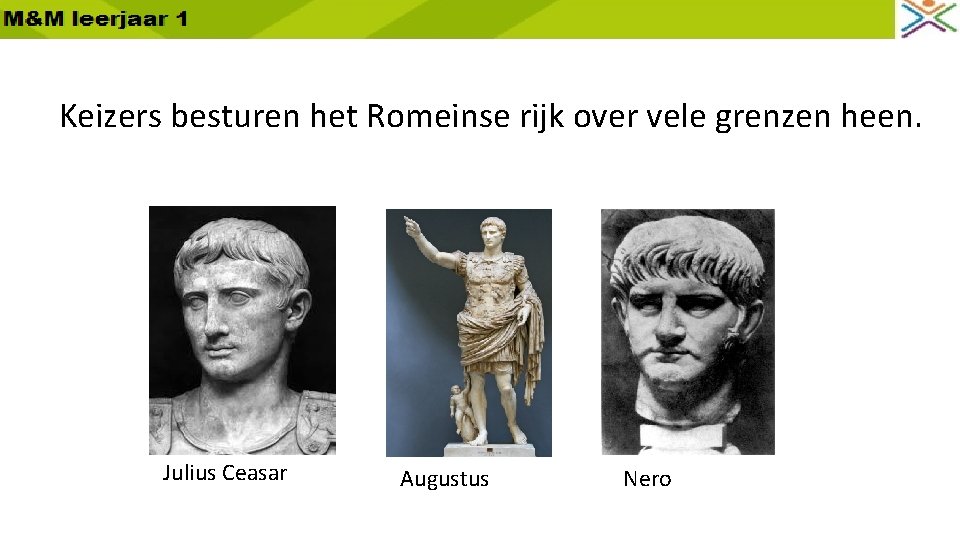 M&M leerjaar 1

Keizers besturen het Romeinse rijk over vele grenzen heen.

Julius Ceasar

Augustus

Nero